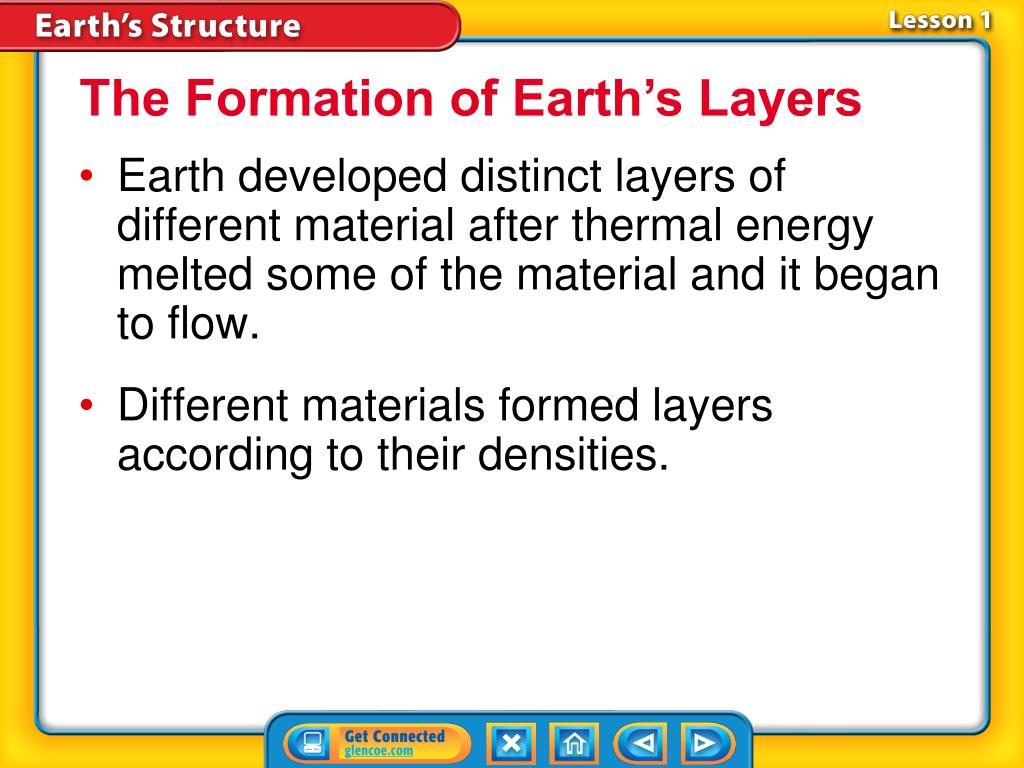 Earth's Structure

Lesson 1

The Formation of Earth's Layers

• Earth developed distinct layers of different material after thermal energy melted some of the material and it began to flow.

• Different materials formed layers according to their densities.

Get Connected
glencoe.com